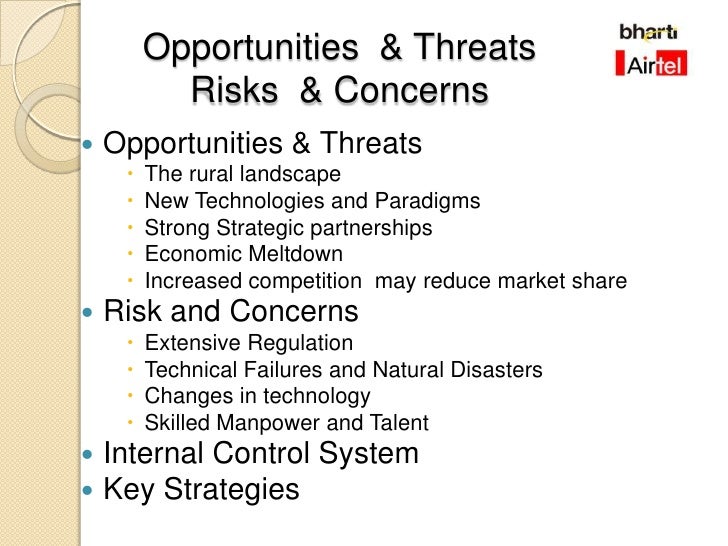 Opportunities & Threats
Risks & Concerns

bharti
Airtel

- Opportunities & Threats
  - The rural landscape
  - New Technologies and Paradigms
  - Strong Strategic partnerships
  - Economic Meltdown
  - Increased competition may reduce market share
- Risk and Concerns
  - Extensive Regulation
  - Technical Failures and Natural Disasters
  - Changes in technology
  - Skilled Manpower and Talent
- Internal Control System
- Key Strategies